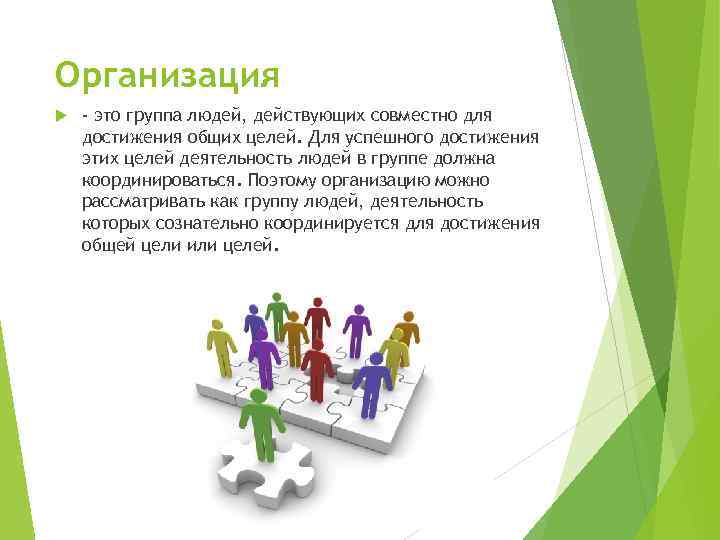 Организация

- это группа людей, действующих совместно для достижения общих целей. Для успешного достижения этих целей деятельность людей в группе должна координироваться. Поэтому организацию можно рассматривать как группу людей, деятельность которых сознательно координируется для достижения общей цели или целей.